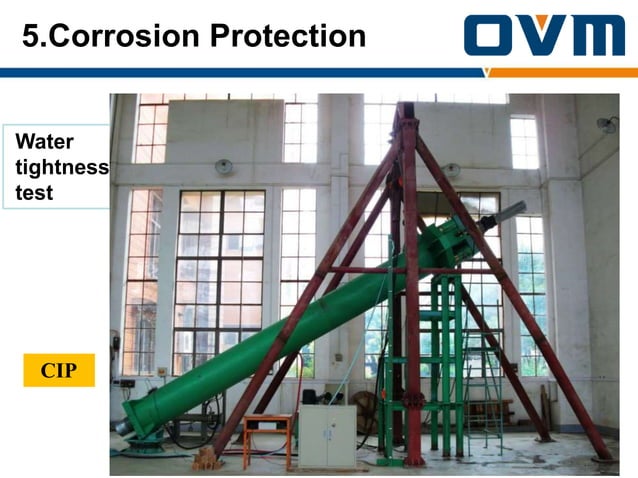 5.Corrosion Protection

OVM

Water tightness test

CIP